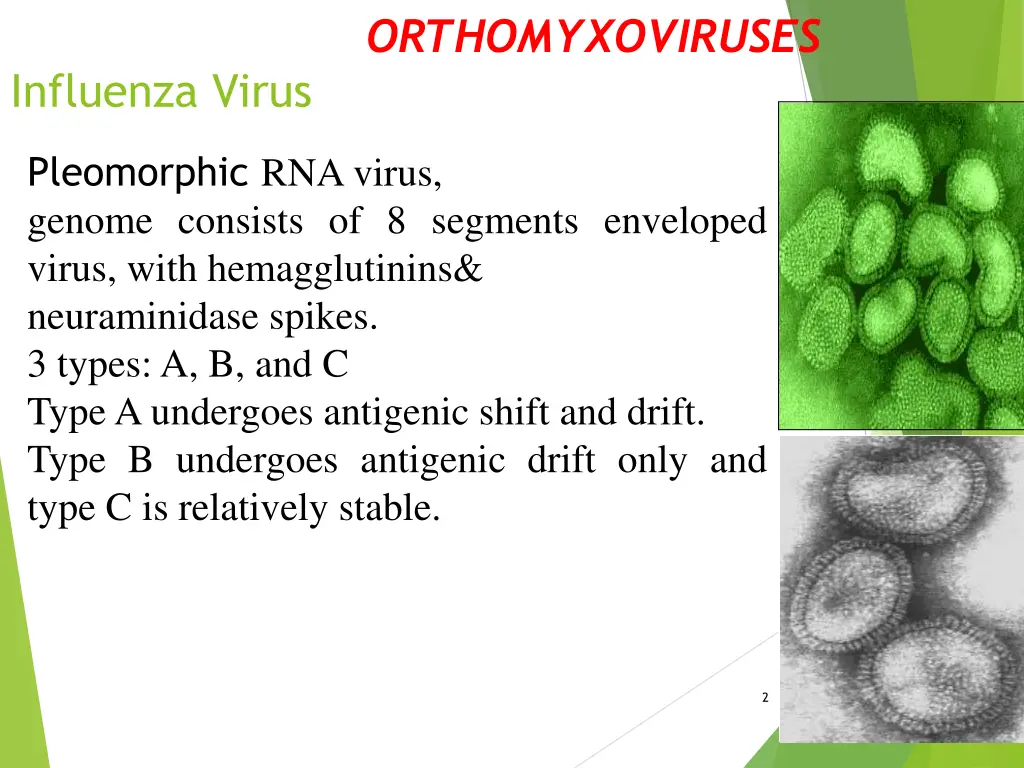 ORTHOMYXOVIRUSES

Influenza Virus

Pleomorphic RNA virus,
genome consists of 8 segments enveloped virus, with hemagglutinins&
neuraminidase spikes.
3 types: A, B, and C
Type A undergoes antigenic shift and drift.
Type B undergoes antigenic drift only and type C is relatively stable.

2